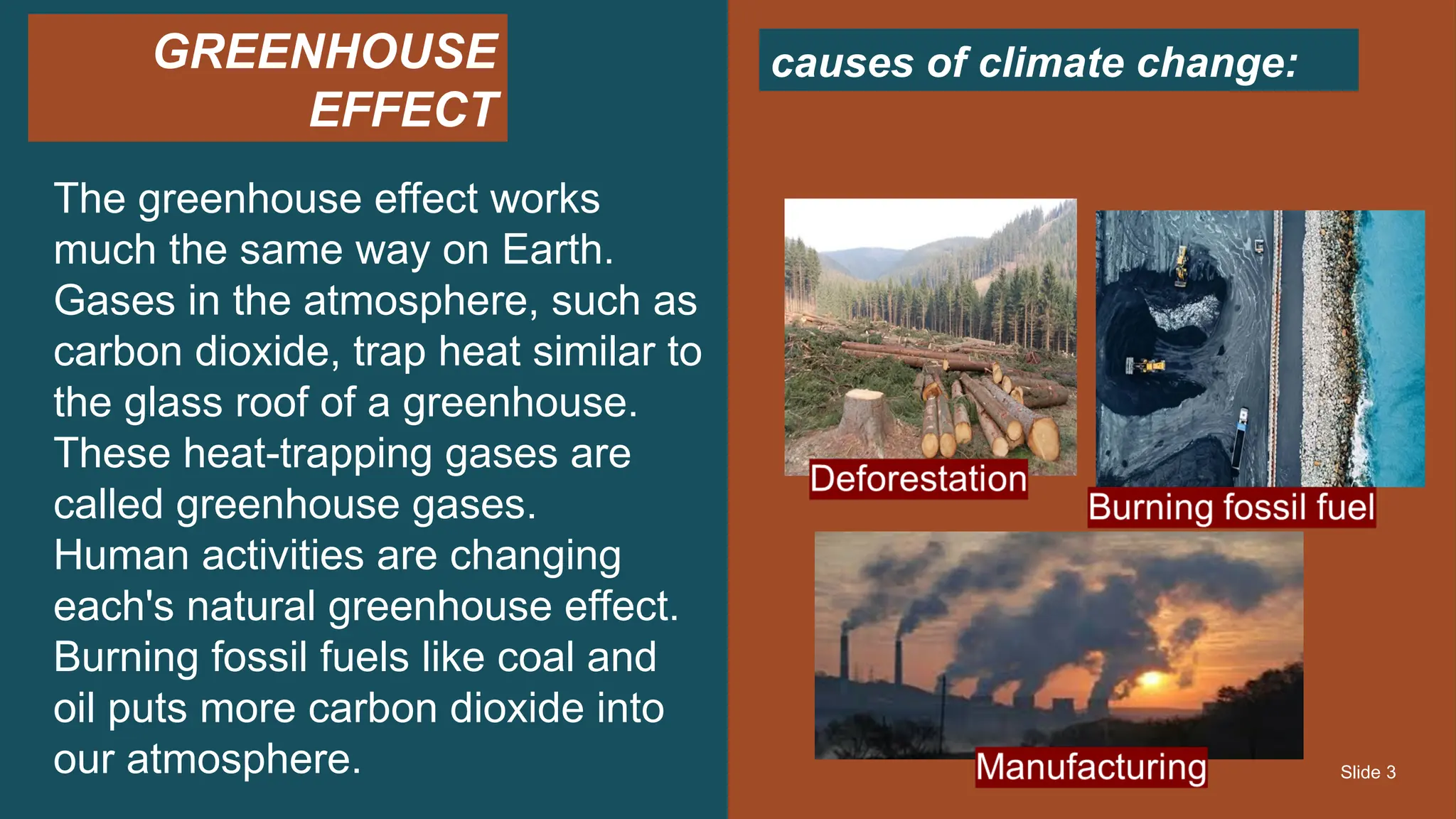 GREENHOUSE EFFECT

The greenhouse effect works much the same way on Earth. Gases in the atmosphere, such as carbon dioxide, trap heat similar to the glass roof of a greenhouse. These heat-trapping gases are called greenhouse gases. Human activities are changing each's natural greenhouse effect. Burning fossil fuels like coal and oil puts more carbon dioxide into our atmosphere.

causes of climate change:

Deforestation

Burning fossil fuel

Manufacturing

Slide 3